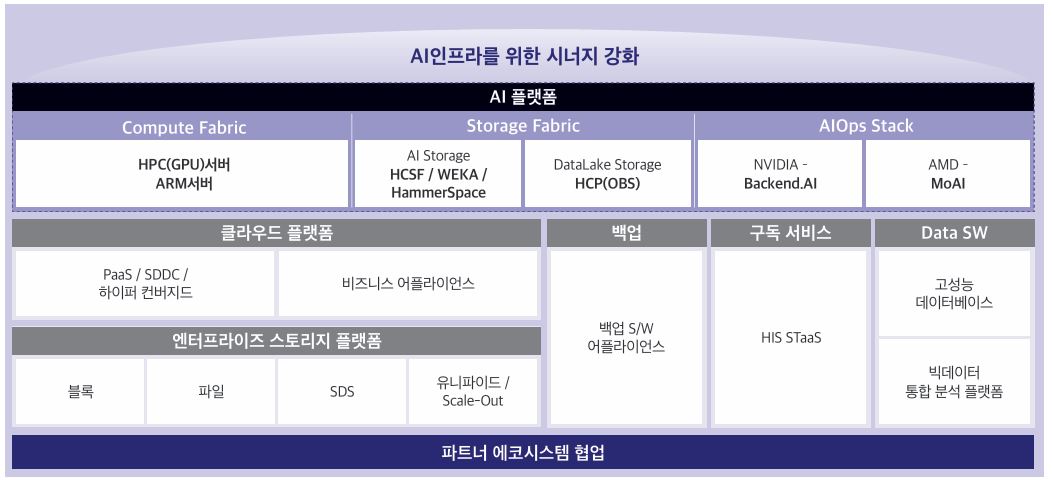 AI인프라를 위한 시너지 강화

AI 플랫폼

Compute Fabric

HPC(GPU)서버
ARM서버

Storage Fabric

AI Storage
HCSF / WEKA / HammerSpace

DataLake Storage
HCP(OBS)

AIOps Stack

NVIDIA - Backend.AI

AMD - MoAI

클라우드 플랫폼

PaaS / SDDC / 하이퍼 컨버지드

비즈니스 어플라이언스

엔터프라이즈 스토리지 플랫폼

블록

파일

SDS

유니파이드 / Scale-Out

백업

백업 S/W
어플라이언스

구독 서비스

HIS STaaS

Data SW

고성능
데이터베이스

빅데이터
통합 분석 플랫폼

파트너 에코시스템 협업